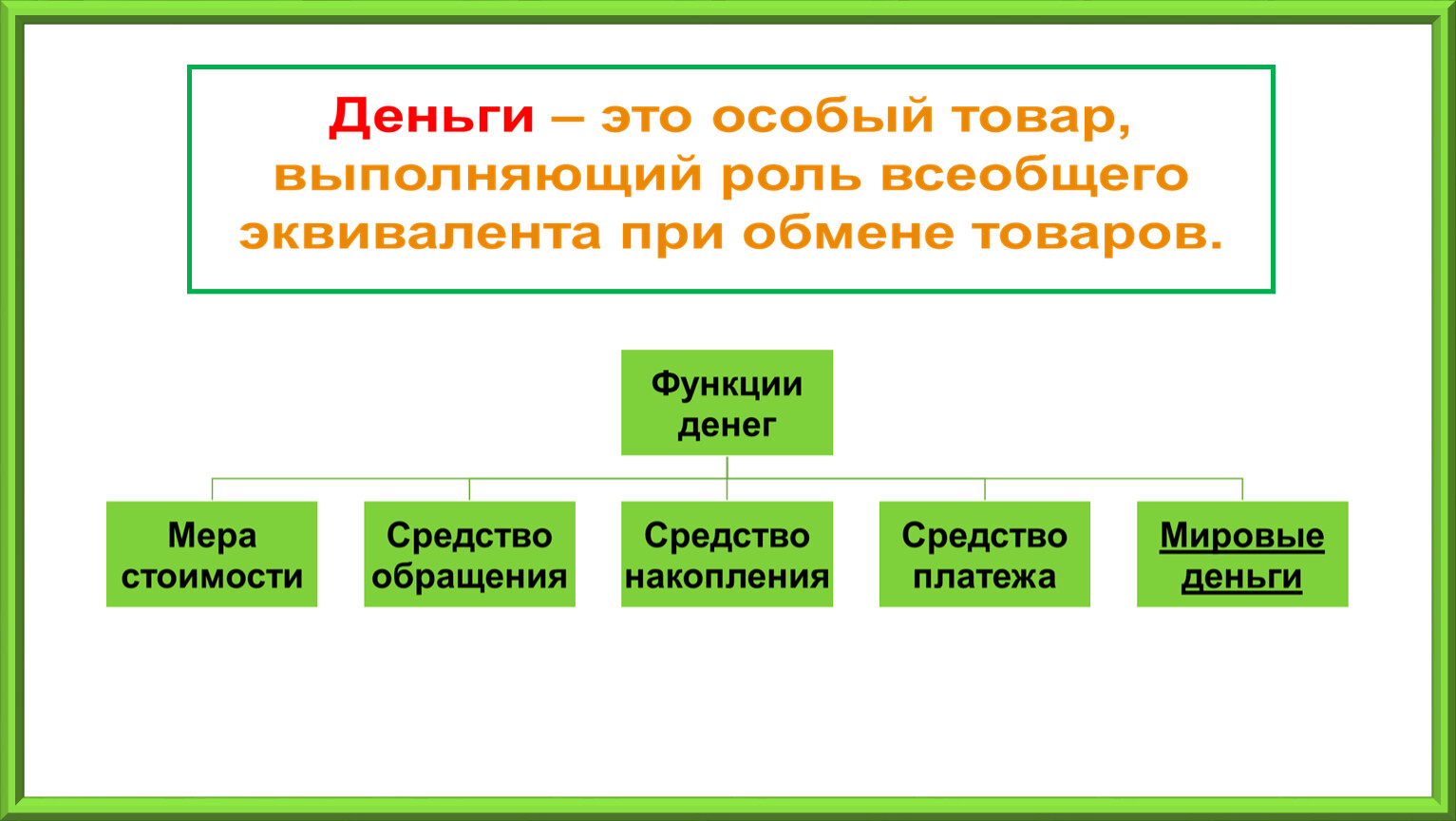 Деньги – это особый товар, выполняющий роль всеобщего эквивалента при обмене товаров.

Функции денег

Мера стоимости

Средство обращения

Средство накопления

Средство платежа

Мировые деньги